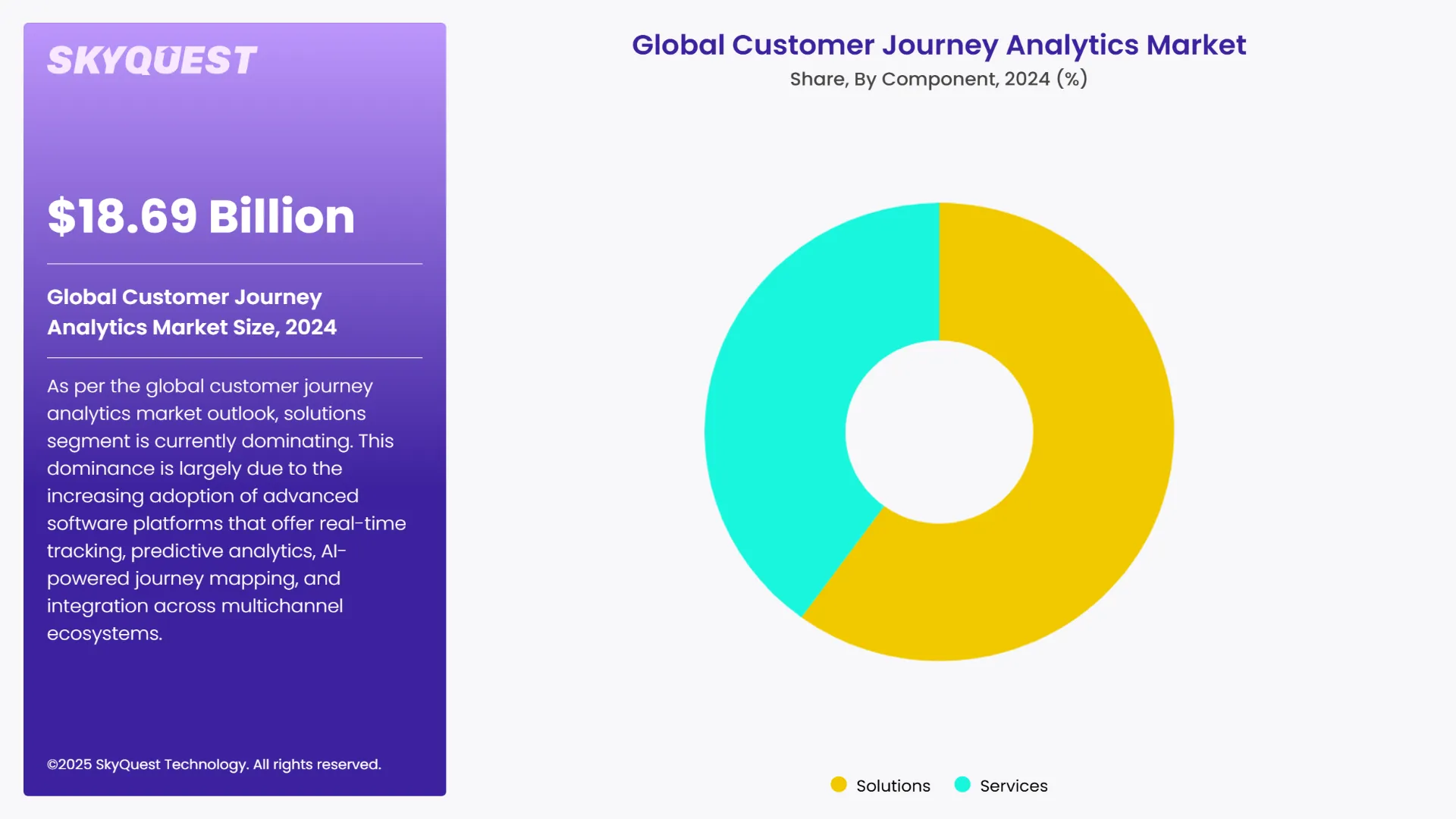 SKYQUEST

$18.69 Billion

Global Customer Journey Analytics Market Size, 2024

As per the global customer journey analytics market outlook, solutions segment is currently dominating. This dominance is largely due to the increasing adoption of advanced software platforms that offer real-time tracking, predictive analytics, AI-powered journey mapping, and integration across multichannel ecosystems.

©2025 SkyQuest Technology. All rights reserved.

Global Customer Journey Analytics Market
Share, By Component, 2024 (%)

Solutions
Services